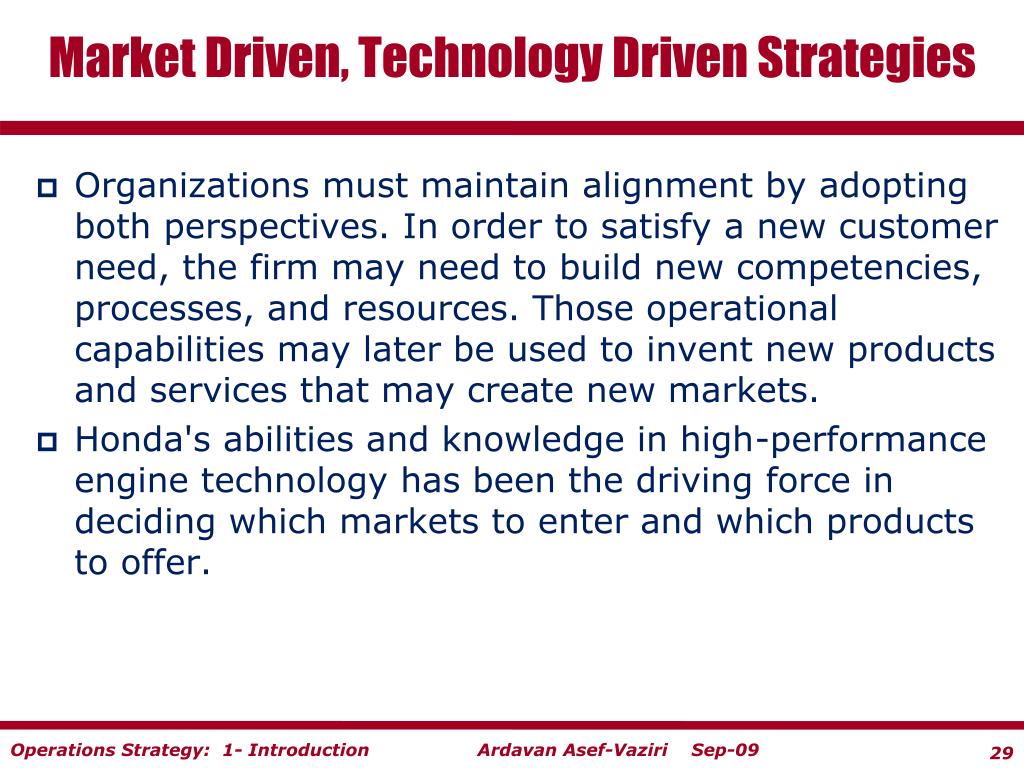 Market Driven, Technology Driven Strategies

Organizations must maintain alignment by adopting both perspectives. In order to satisfy a new customer need, the firm may need to build new competencies, processes, and resources. Those operational capabilities may later be used to invent new products and services that may create new markets.

Honda's abilities and knowledge in high-performance engine technology has been the driving force in deciding which markets to enter and which products to offer.

Operations Strategy: 1- Introduction Ardavan Asef-Vaziri Sep-09 29